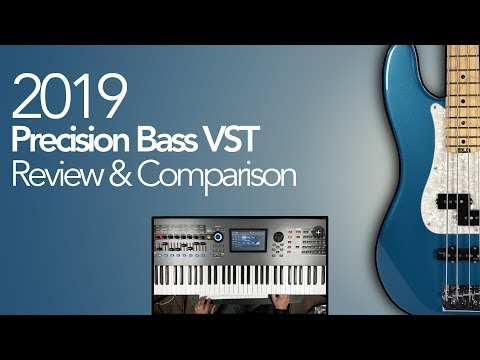 2019
Precision Bass VST
Review & Comparison